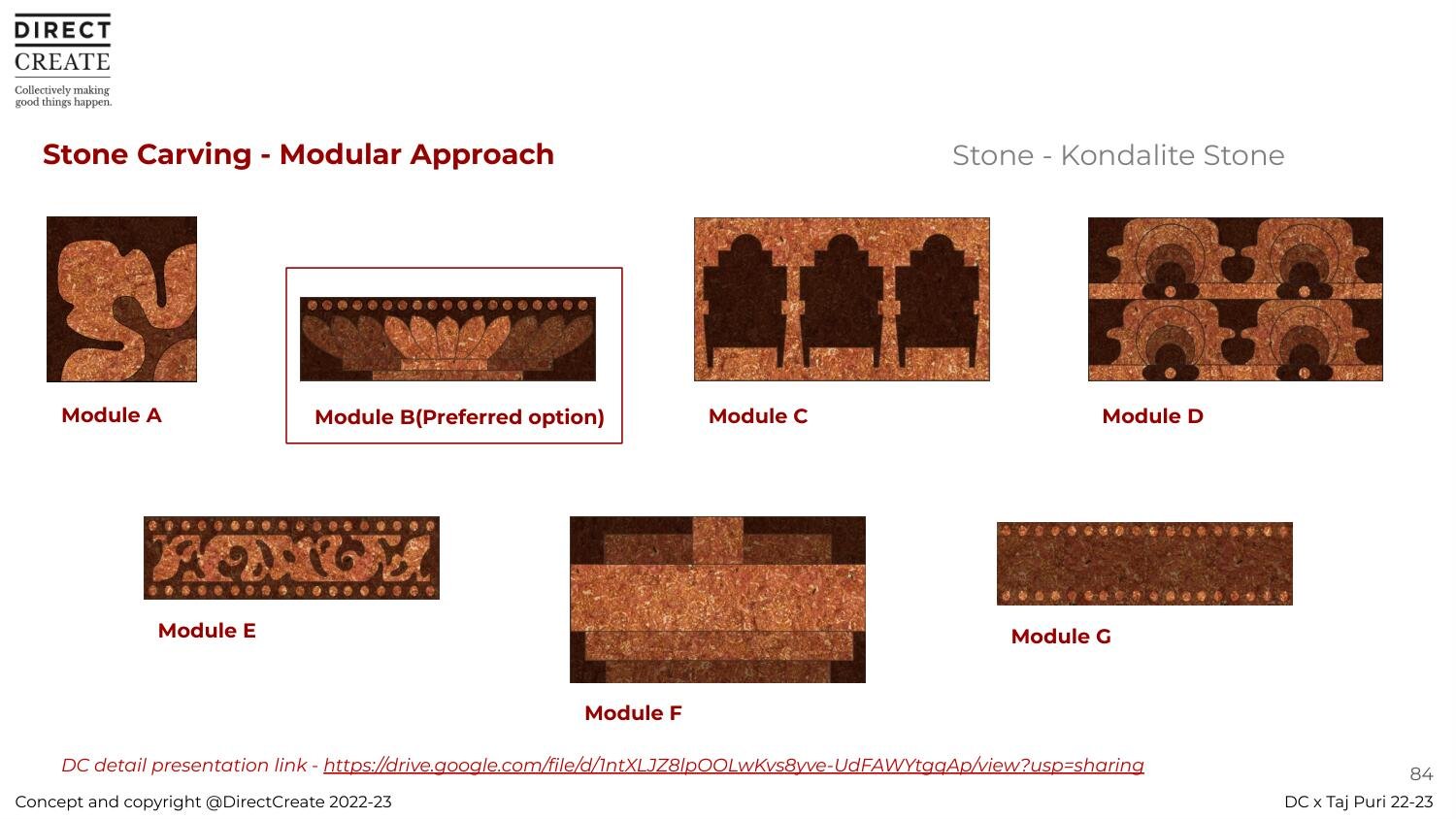 DIRECT
CREATE
Collectively making good things happen.

Stone Carving - Modular Approach

Stone - Kondalite Stone

Module A

Module B(Preferred option)

Module C

Module D

Module E

Module F

Module G

DC detail presentation link - https://drive.google.com/file/d/1ntXLJZ8lpOOLwKvs8yve-UdFAWYtgqAp/view?usp=sharing

84

Concept and copyright @DirectCreate 2022-23

DC x Taj Puri 22-23